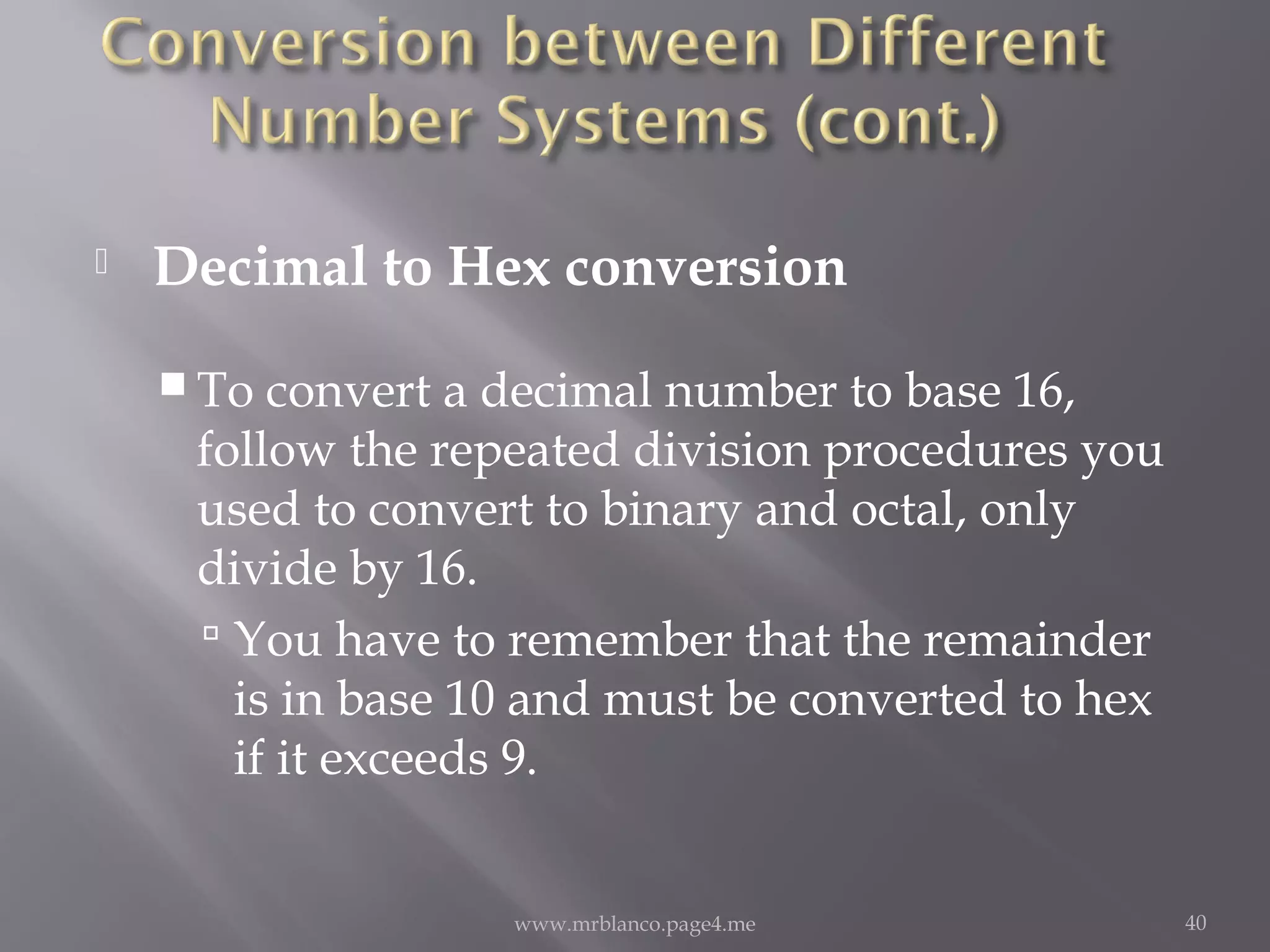 Conversion between Different Number Systems (cont.)

Decimal to Hex conversion

To convert a decimal number to base 16, follow the repeated division procedures you used to convert to binary and octal, only divide by 16.

You have to remember that the remainder is in base 10 and must be converted to hex if it exceeds 9.

www.mrblanco.page4.me

40